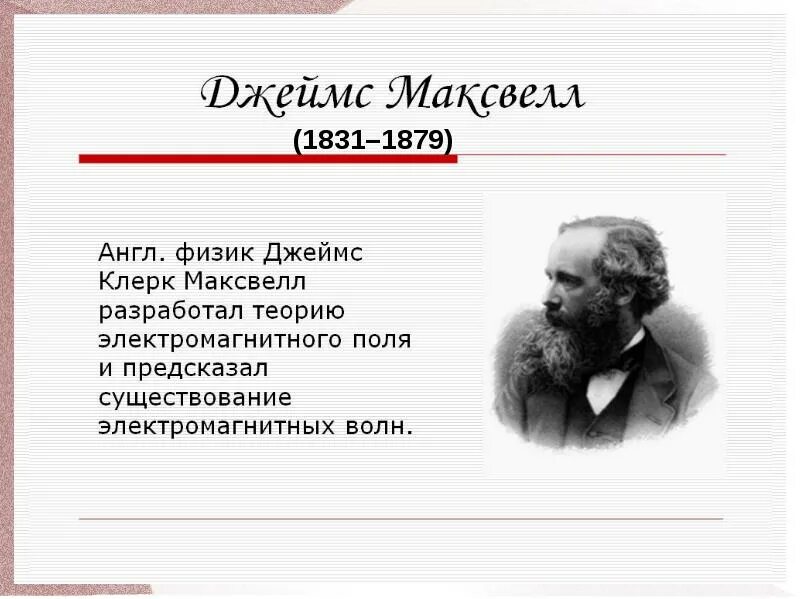 Джеймс Максвелл
(1831–1879)

Англ. физик Джеймс Клерк Максвелл разработал теорию электромагнитного поля и предсказал существование электромагнитных волн.